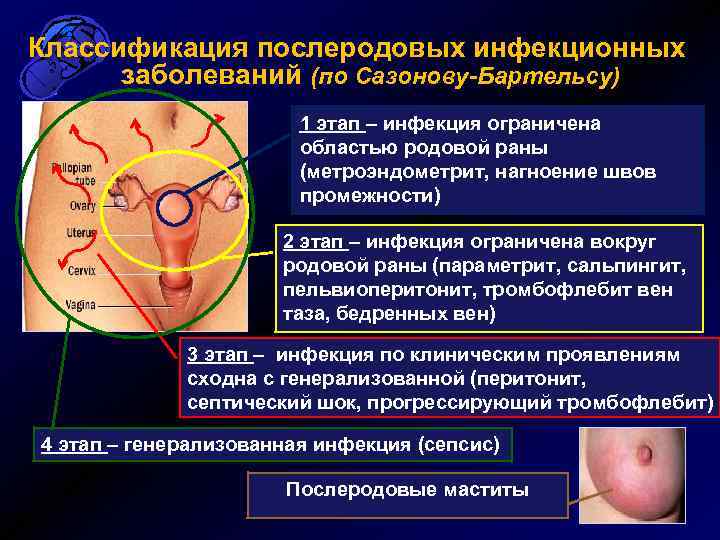 Классификация послеродовых инфекционных заболеваний (по Сазонову-Бартельсу)

Fallopian tube
Ovary
Uterus
Cervix
Vagina

1 этап – инфекция ограничена областью родовой раны (метроэндометрит, нагноение швов промежности)

2 этап – инфекция ограничена вокруг родовой раны (параметрит, сальпингит, пельвиоперитонит, тромбофлебит вен таза, бедренных вен)

3 этап – инфекция по клиническим проявлениям сходна с генерализованной (перитонит, септический шок, прогрессирующий тромбофлебит)

4 этап – генерализованная инфекция (сепсис)

Послеродовые маститы